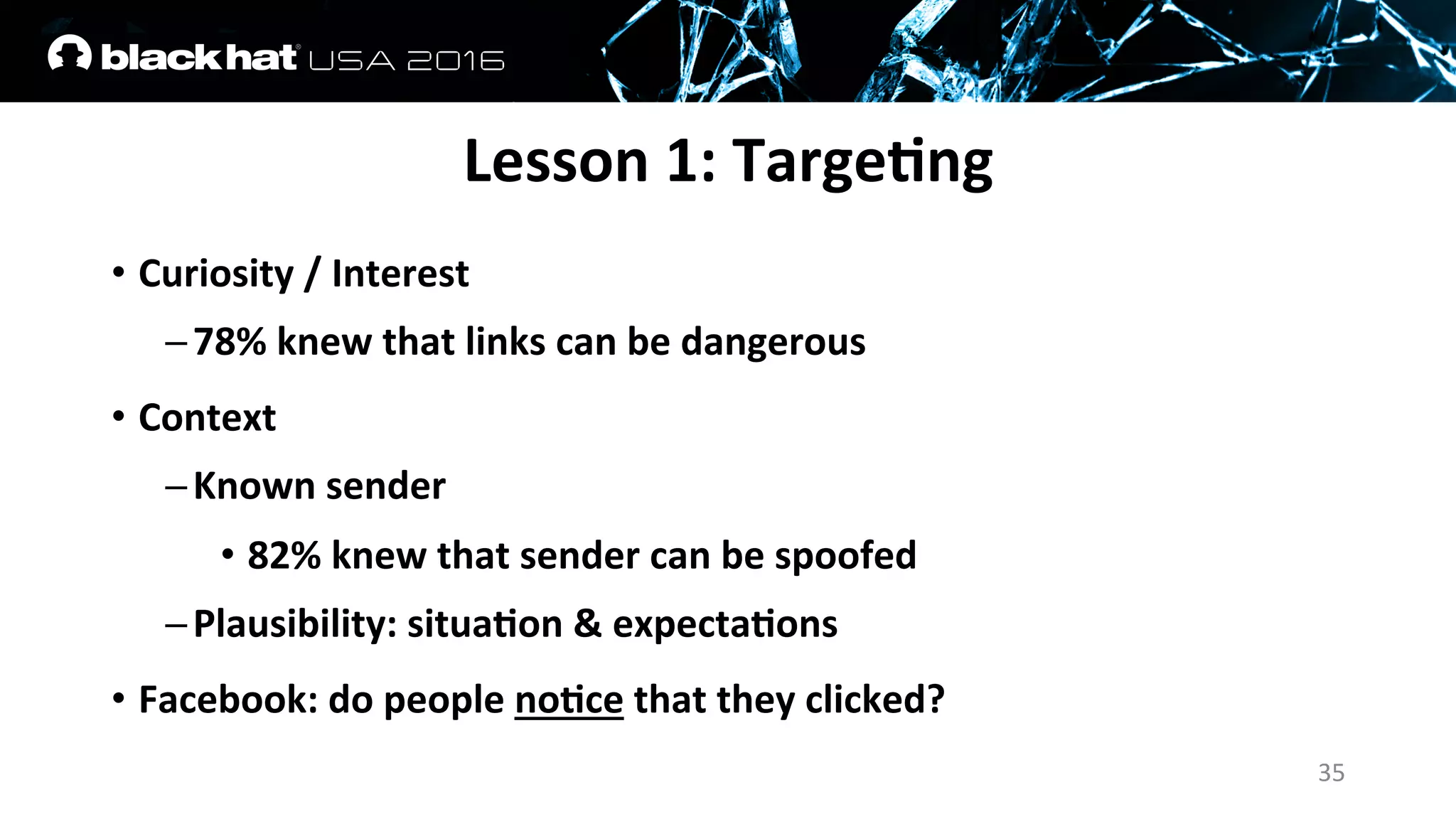 black hat USA 2016

Lesson 1: Targeting

• Curiosity / Interest

– 78% knew that links can be dangerous

• Context

– Known sender

• 82% knew that sender can be spoofed

– Plausibility: situation & expectations

• Facebook: do people notice that they clicked?

35